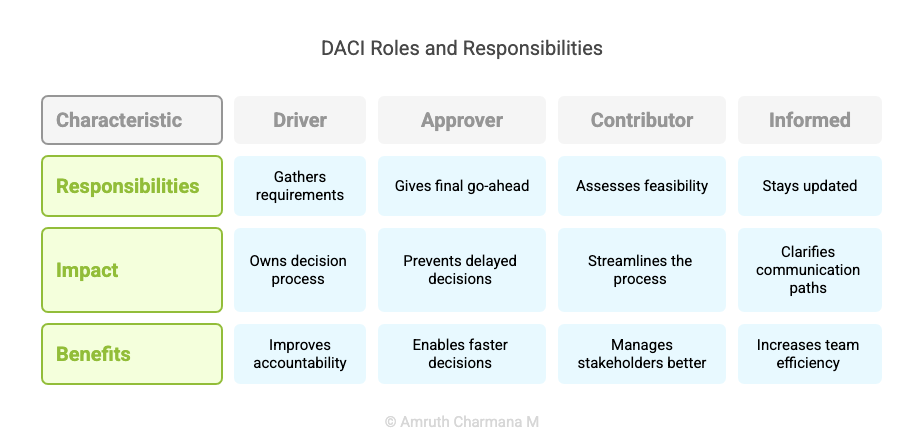 DACI Roles and Responsibilities

| Characteristic | Driver | Approver | Contributor | Informed |
|---|---|---|---|---|
| Responsibilities | Gathers requirements | Gives final go-ahead | Assesses feasibility | Stays updated |
| Impact | Owns decision process | Prevents delayed decisions | Streamlines the process | Clarifies communication paths |
| Benefits | Improves accountability | Enables faster decisions | Manages stakeholders better | Increases team efficiency |

© Amruth Charmana M